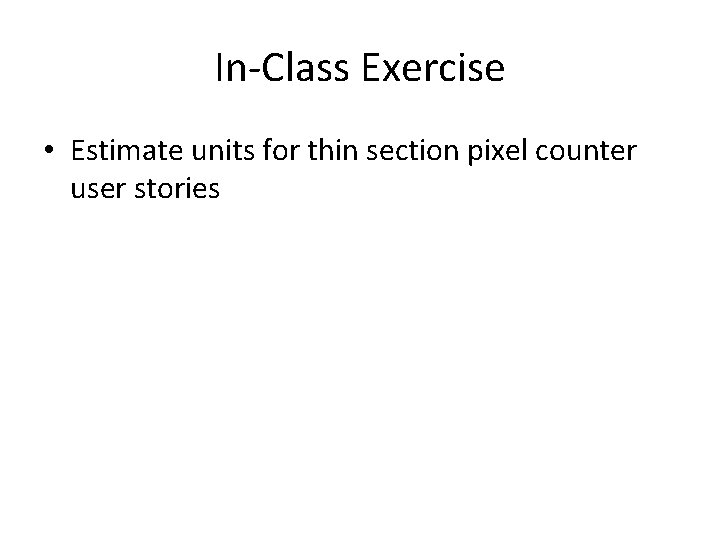 In-Class Exercise

• Estimate units for thin section pixel counter user stories